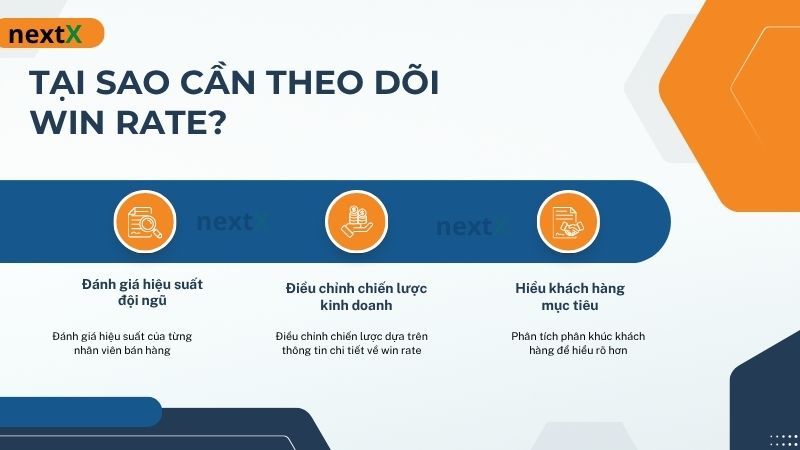 nextX

TẠI SAO CẦN THEO DÕI WIN RATE?

nextX

nextX

Đánh giá hiệu suất đội ngũ

Đánh giá hiệu suất của từng nhân viên bán hàng

Điều chỉnh chiến lược kinh doanh

Điều chỉnh chiến lược dựa trên thông tin chi tiết về win rate

Hiểu khách hàng mục tiêu

Phân tích phân khúc khách hàng để hiểu rõ hơn